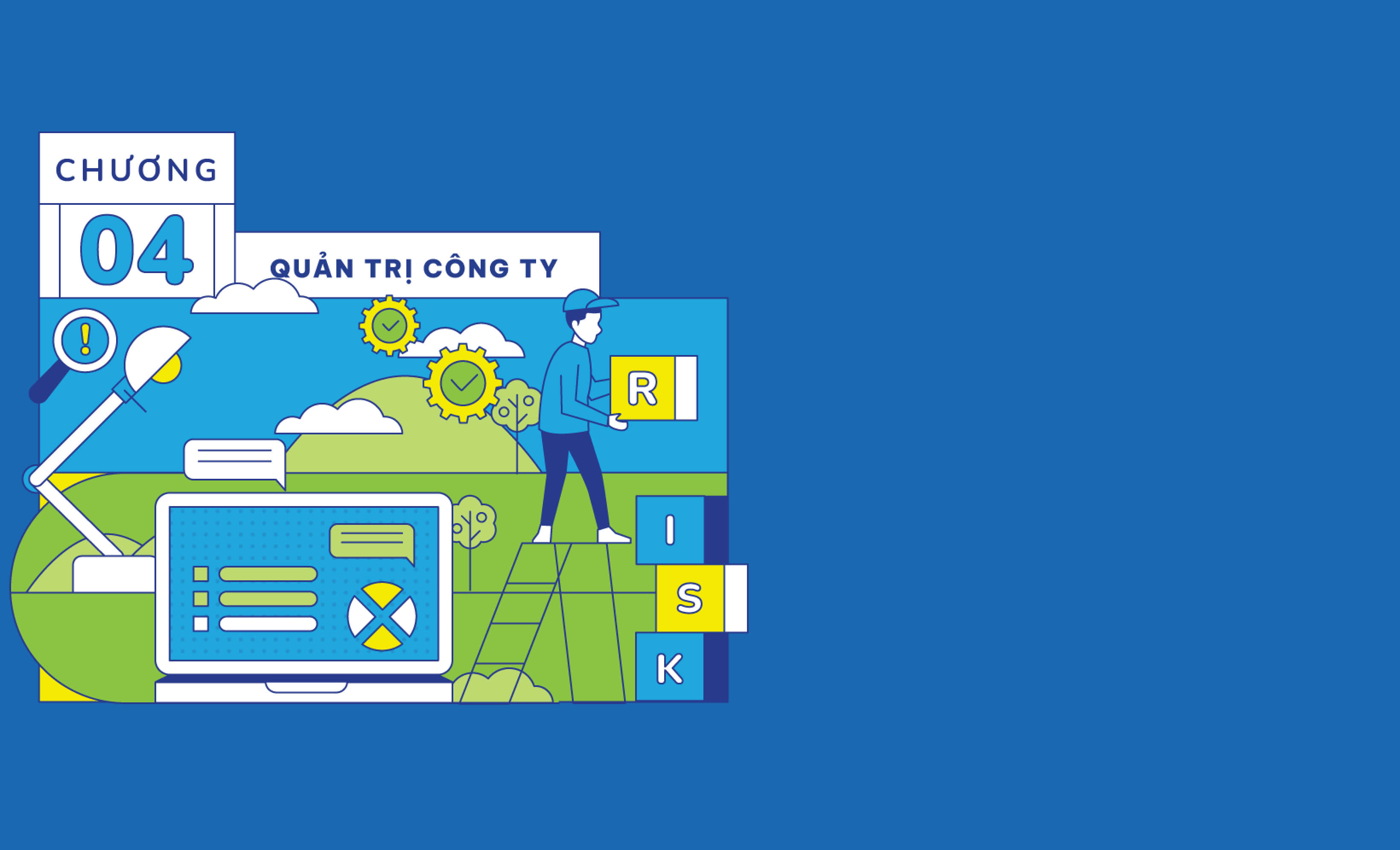 CHƯƠNG

04

QUẢN TRỊ CÔNG TY

!

R

I

S

K